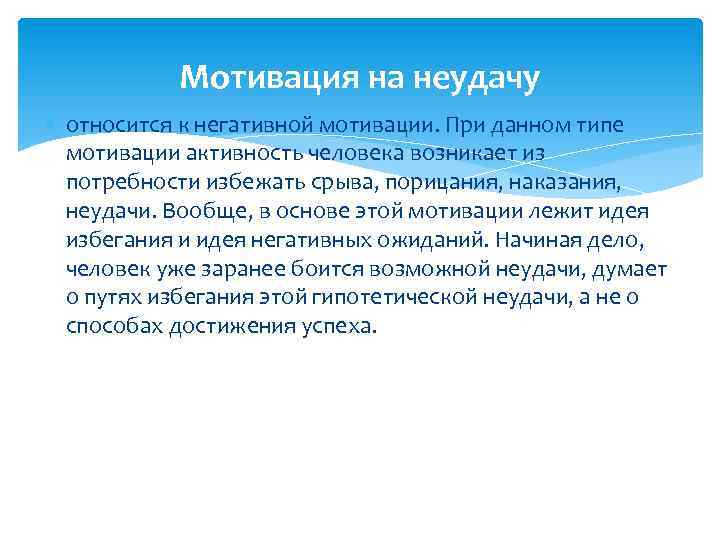 Мотивация на неудачу

относится к негативной мотивации. При данном типе мотивации активность человека возникает из потребности избежать срыва, порицания, наказания, неудачи. Вообще, в основе этой мотивации лежит идея избегания и идея негативных ожиданий. Начиная дело, человек уже заранее боится возможной неудачи, думает о путях избегания этой гипотетической неудачи, а не о способах достижения успеха.